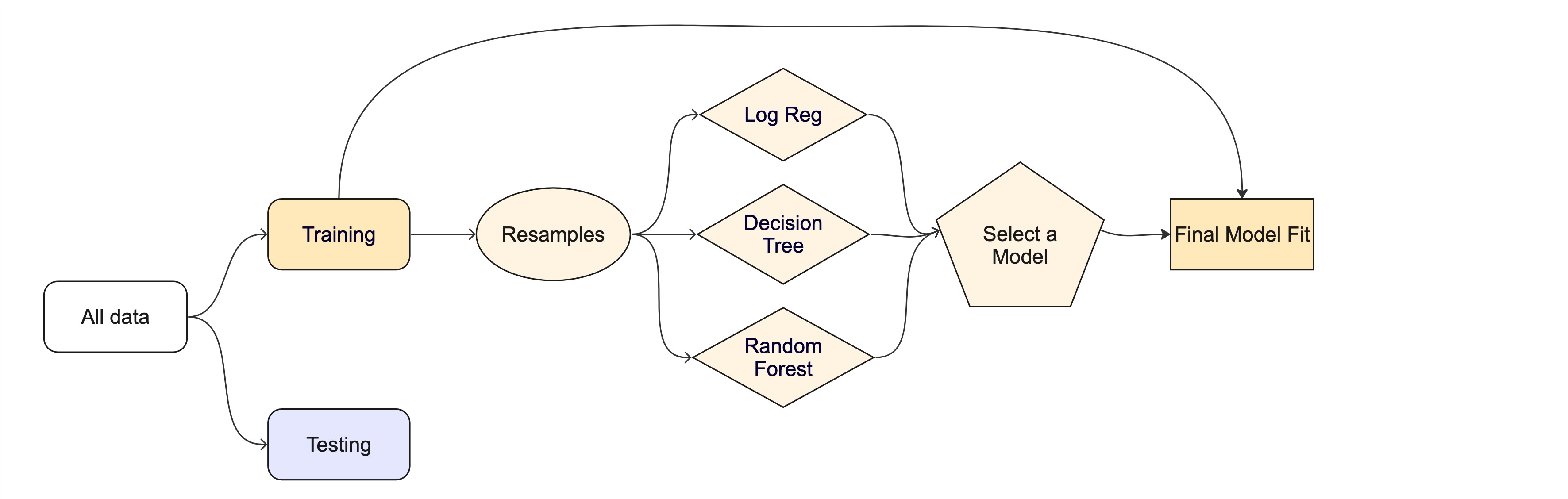 All data

Training

Testing

Resamples

Log Reg

Decision Tree

Random Forest

Select a Model

Final Model Fit